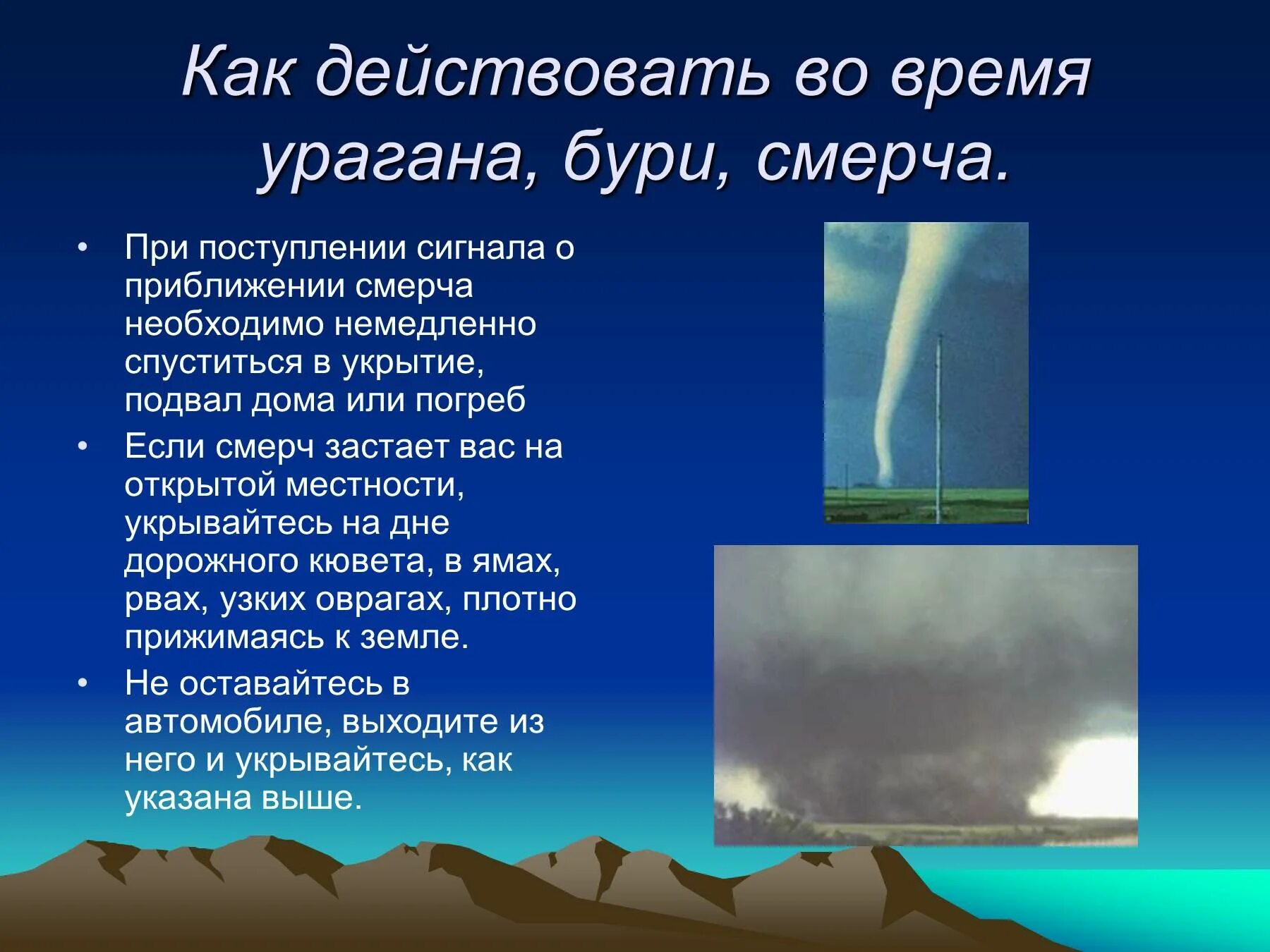 Как действовать во время урагана, бури, смерча.

• При поступлении сигнала о приближении смерча необходимо немедленно спуститься в укрытие, подвал дома или погреб

• Если смерч застает вас на открытой местности, укрывайтесь на дне дорожного кювета, в ямах, рвах, узких оврагах, плотно прижимаясь к земле.

• Не оставайтесь в автомобиле, выходите из него и укрывайтесь, как указана выше.